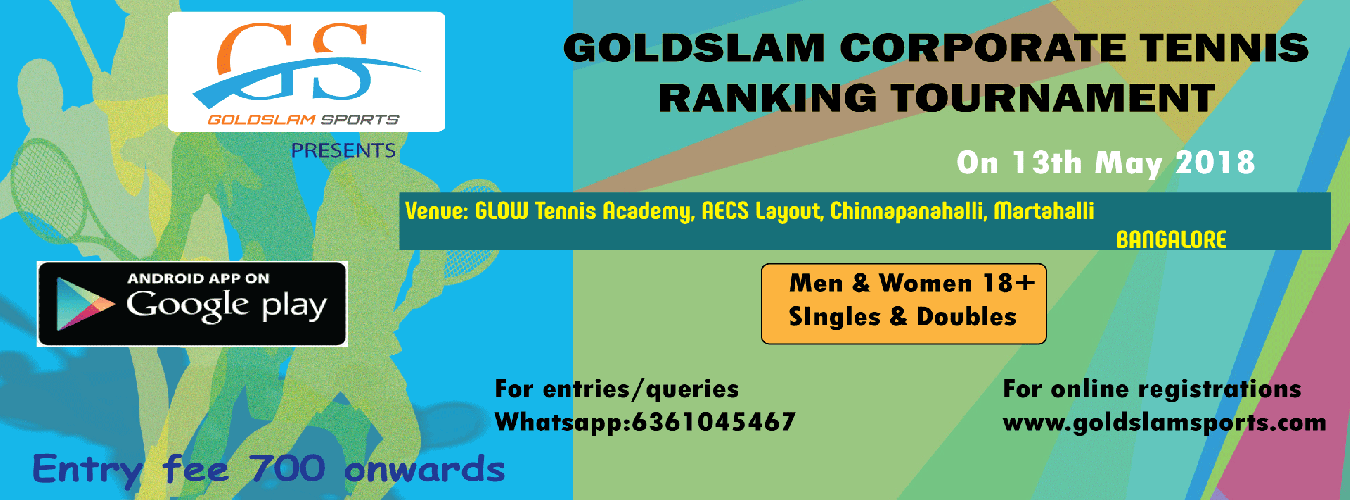 GS
GOLDSLAM SPORTS
PRESENTS

GOLDSLAM CORPORATE TENNIS RANKING TOURNAMENT

On 13th May 2018

Venue: GLOW Tennis Academy, AECS Layout, Chinnapanahalli, Martahalli BANGALORE

ANDROID APP ON
Google play

Men & Women 18+
SIngles & Doubles

For entries/queries
Whatsapp:6361045467

For online registrations
www.goldslamsports.com

Entry fee 700 onwards